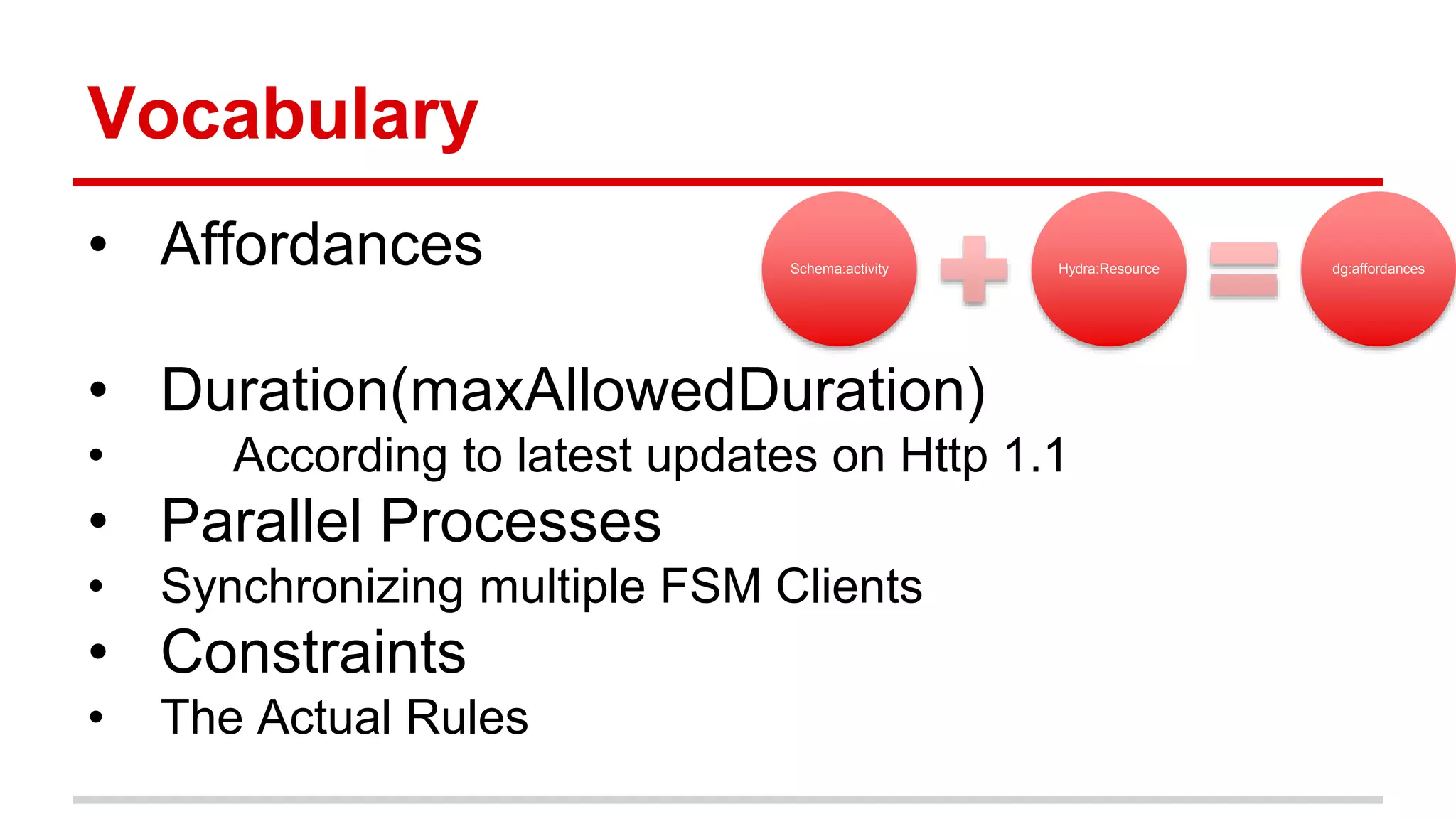 Vocabulary

• Affordances

Schema:activity

Hydra:Resource

dg:affordances

• Duration(maxAllowedDuration)
• According to latest updates on Http 1.1
• Parallel Processes
• Synchronizing multiple FSM Clients
• Constraints
• The Actual Rules